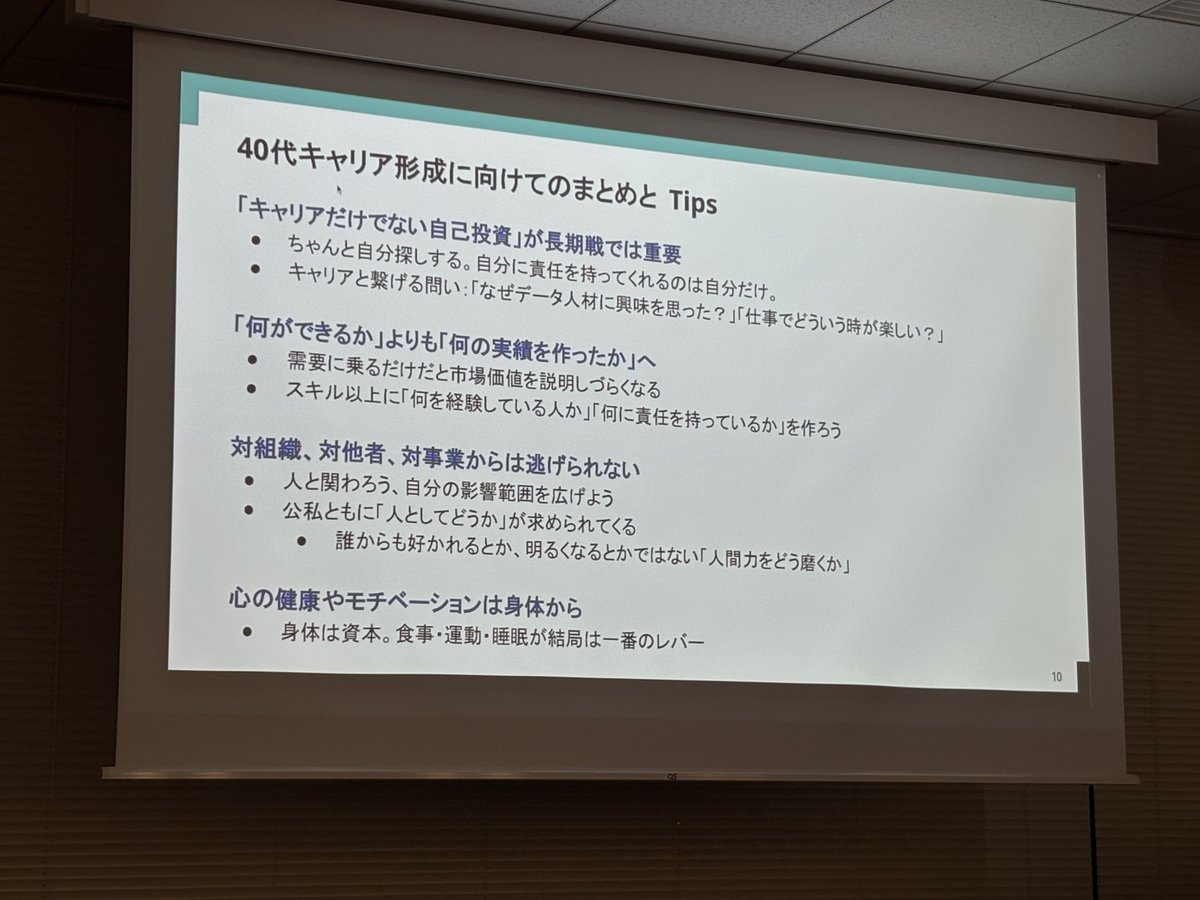 40代キャリア形成に向けてのまとめと Tips

「キャリアだけでない自己投資」が長期戦では重要
● ちゃんと自分探しする。自分に責任を持ってくれるのは自分だけ。
● キャリアと繋げる問い：「なぜデータ人材に興味を思った？」「仕事でどういう時が楽しい？」

「何ができるか」よりも「何の実績を作ったか」へ
● 需要に乗るだけだと市場価値を説明しづらくなる
● スキル以上に「何を経験している人か」「何に責任を持っているか」を作ろう

対組織、対他者、対事業からは逃げられない
● 人と関わろう、自分の影響範囲を広げよう
● 公私ともに「人としてどうか」が求められてくる
● 誰からも好かれるとか、明るくなるとかではない「人間力をどう磨くか」

心の健康やモチベーションは身体から
● 身体は資本。食事・運動・睡眠が結局は一番のレバー

10